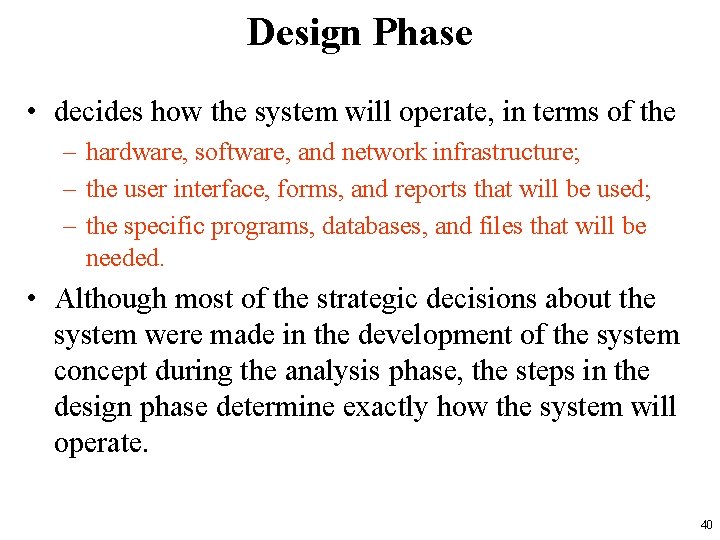 Design Phase

• decides how the system will operate, in terms of the
  – hardware, software, and network infrastructure;
  – the user interface, forms, and reports that will be used;
  – the specific programs, databases, and files that will be needed.

• Although most of the strategic decisions about the system were made in the development of the system concept during the analysis phase, the steps in the design phase determine exactly how the system will operate.

40